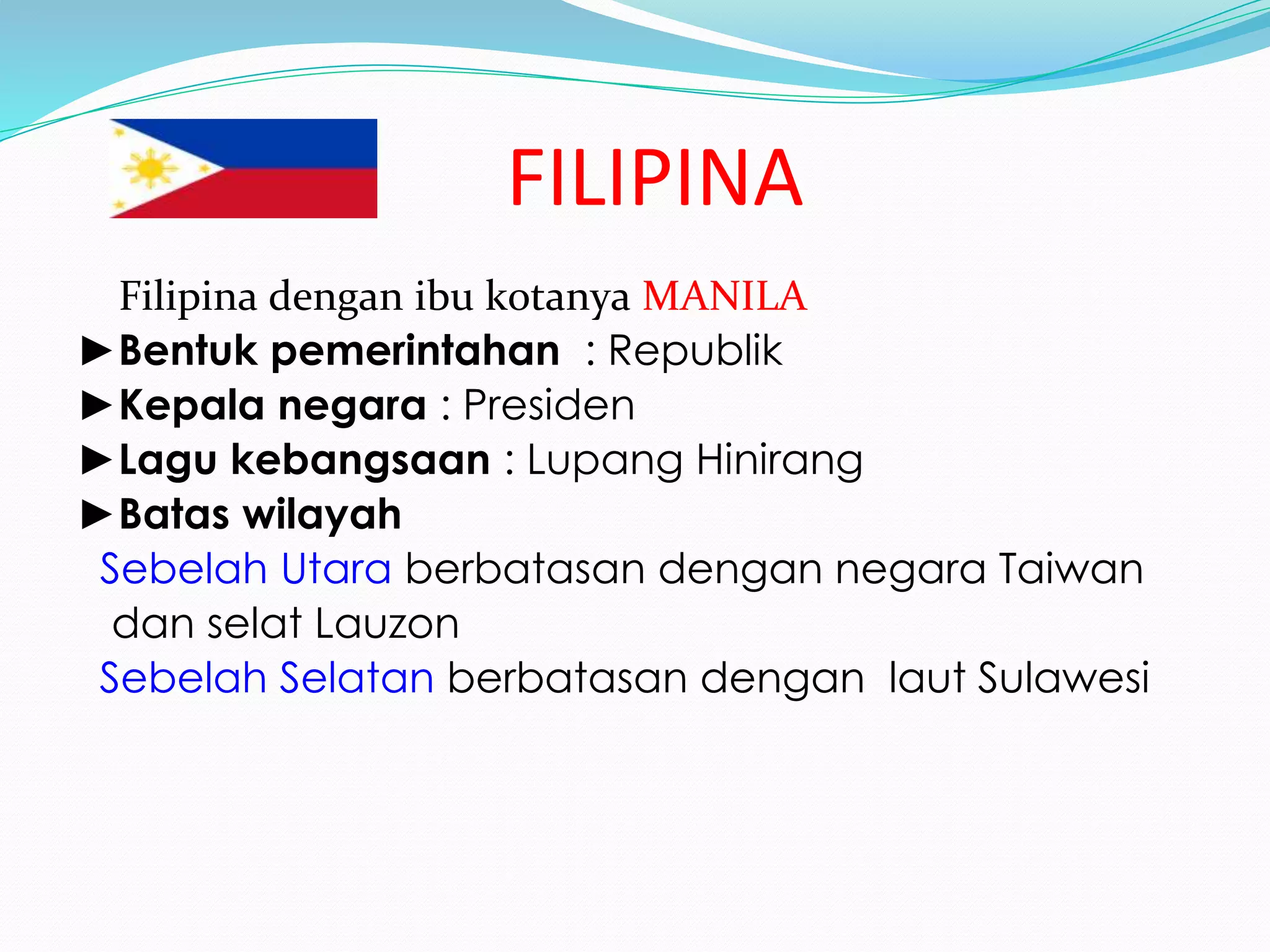 FILIPINA

Filipina dengan ibu kotanya MANILA

►Bentuk pemerintahan : Republik
►Kepala negara : Presiden
►Lagu kebangsaan : Lupang Hinirang
►Batas wilayah

Sebelah Utara berbatasan dengan negara Taiwan dan selat Lauzon

Sebelah Selatan berbatasan dengan laut Sulawesi